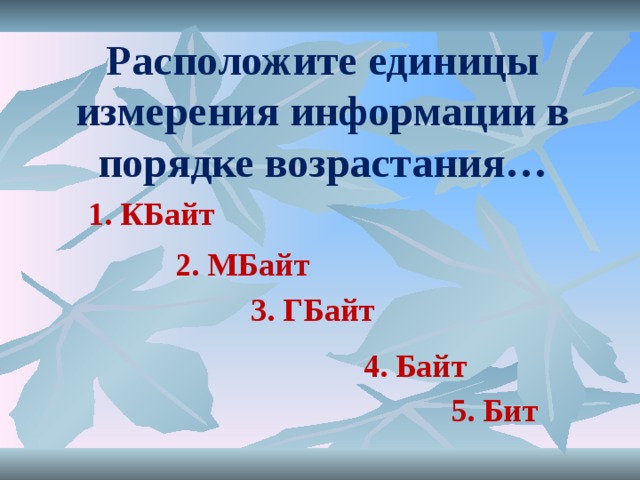 Расположите единицы измерения информации в порядке возрастания…

1. КБайт

2. МБайт

3. ГБайт

4. Байт

5. Бит